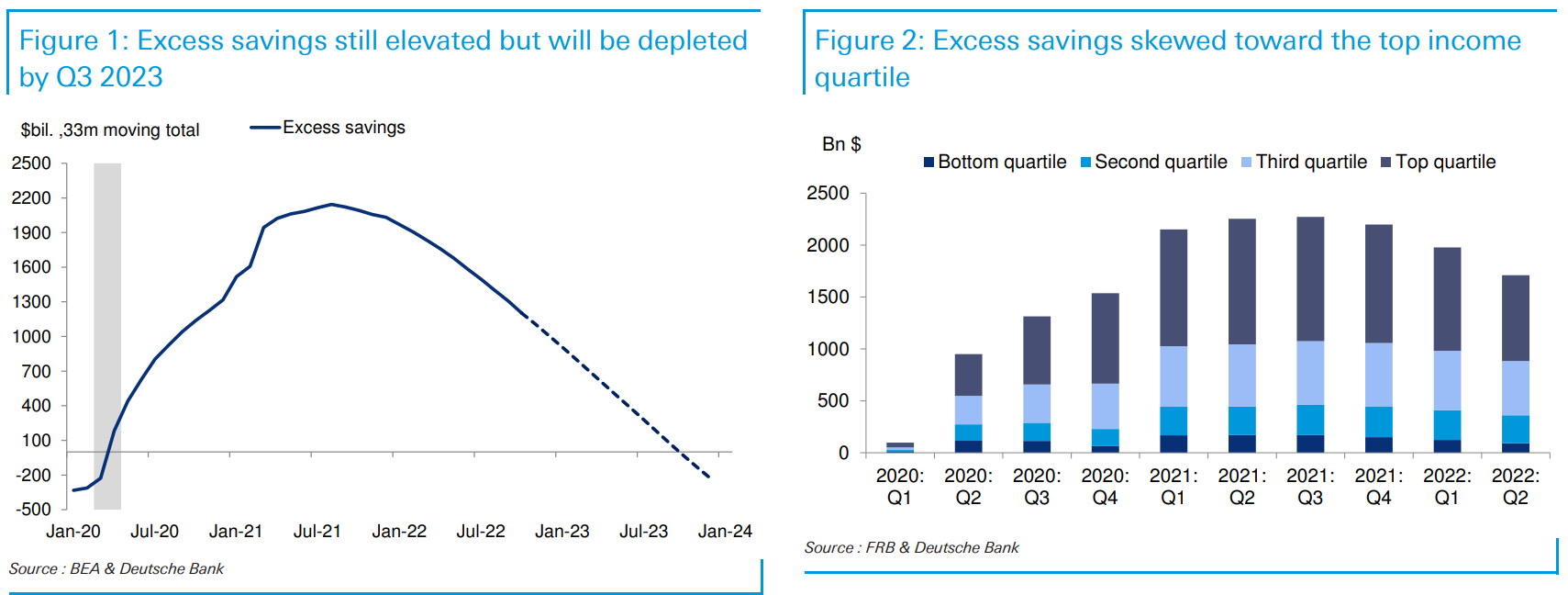 Figure 1: Excess savings still elevated but will be depleted by Q3 2023

$bil. ,33m moving total
Excess savings

2500
2200
1900
1600
1300
1000
700
400
100
-200
-500

Jan-20 Jul-20 Jan-21 Jul-21 Jan-22 Jul-22 Jan-23 Jul-23 Jan-24

Source : BEA & Deutsche Bank

Figure 2: Excess savings skewed toward the top income quartile

Bn $

Bottom quartile Second quartile Third quartile Top quartile

2500
2000
1500
1000
500
0

2020: Q1 2020: Q2 2020: Q3 2020: Q4 2021: Q1 2021: Q2 2021: Q3 2021: Q4 2022: Q1 2022: Q2

Source : FRB & Deutsche Bank